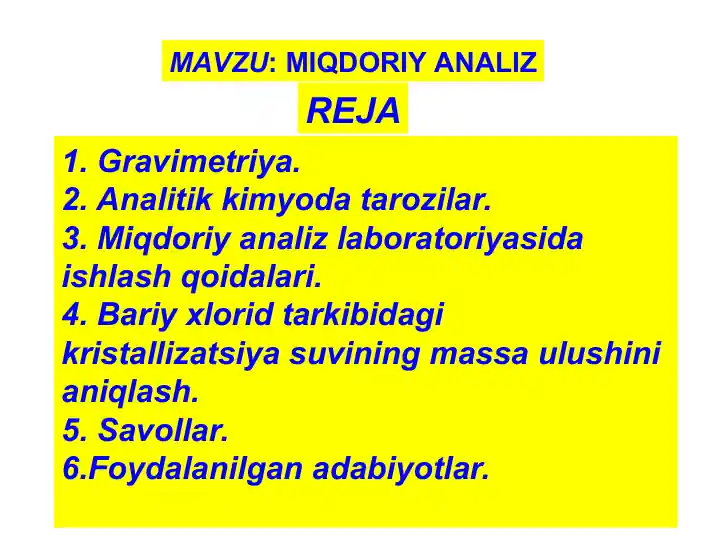 MAVZU: MIQDORIY ANALIZ

REJA

1. Gravimetriya.
2. Analitik kimyoda tarozilar.
3. Miqdoriy analiz laboratoriyasida ishlash qoidalari.
4. Bariy xlorid tarkibidagi kristallizatsiya suvining massa ulushini aniqlash.
5. Savollar.
6.Foydalanilgan adabiyotlar.